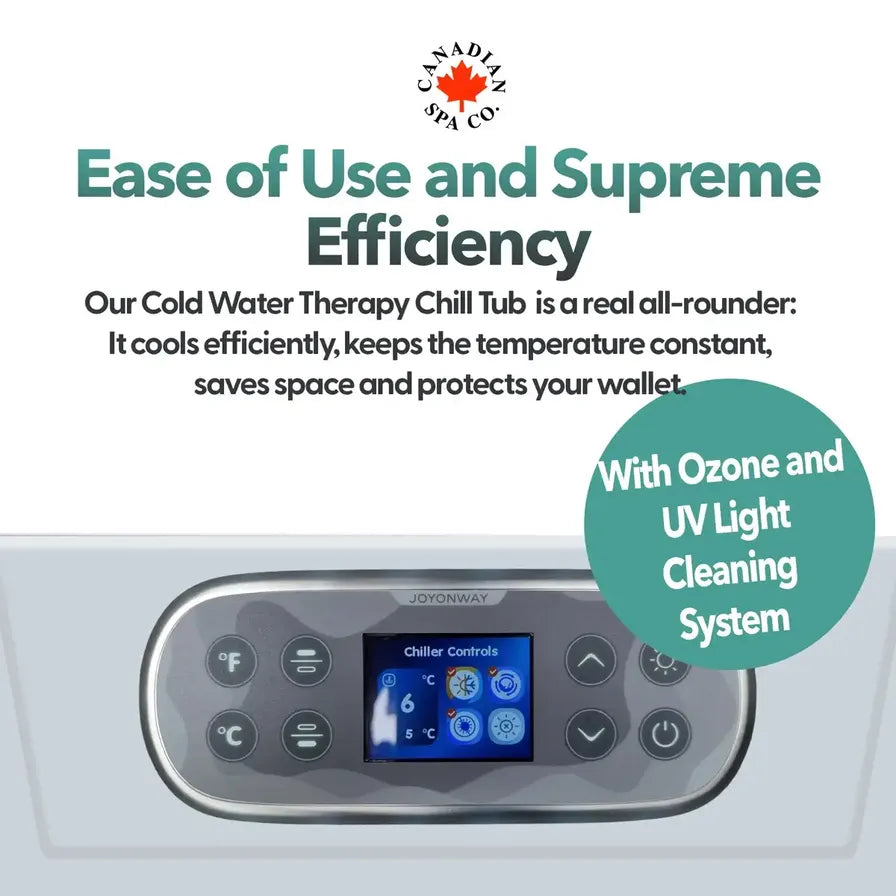 CANADIAN SPA CO.

Ease of Use and Supreme Efficiency

Our Cold Water Therapy Chill Tub is a real all-rounder: It cools efficiently, keeps the temperature constant, saves space and protects your wallet.

With Ozone and UV Light Cleaning System

JOYONWAY

°F

°C

Chiller Controls

°C
6
5 °C